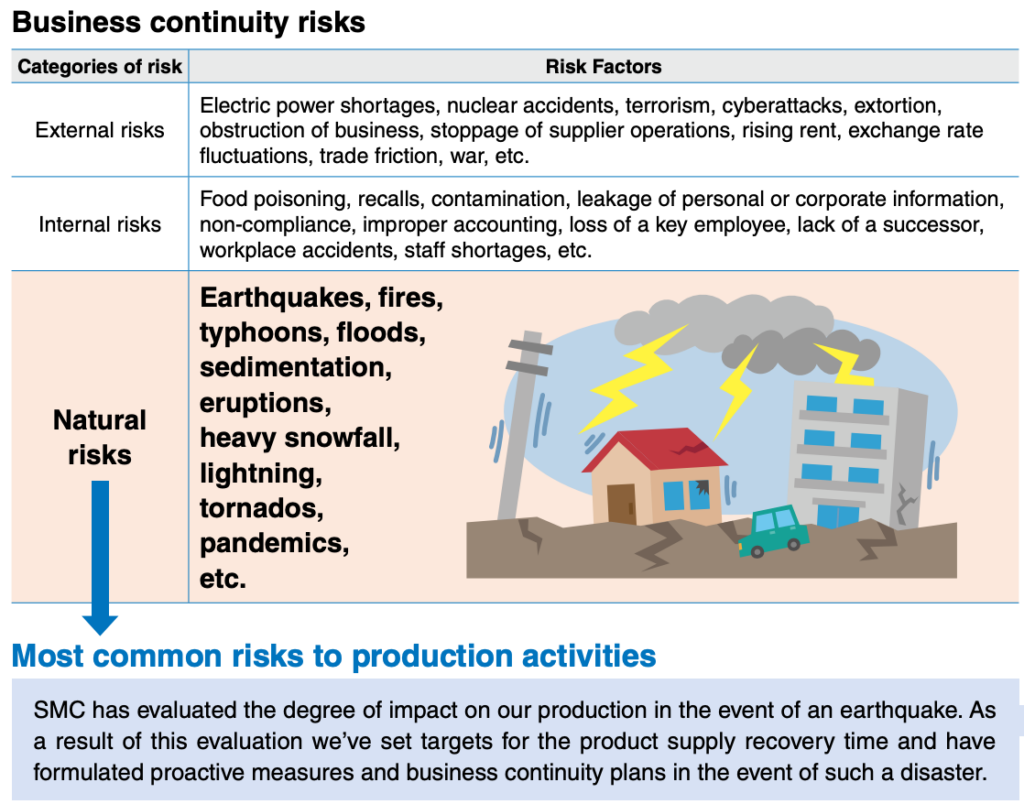 Business continuity risks

| Categories of risk | Risk Factors |
|---|---|
| External risks | Electric power shortages, nuclear accidents, terrorism, cyberattacks, extortion, obstruction of business, stoppage of supplier operations, rising rent, exchange rate fluctuations, trade friction, war, etc. |
| Internal risks | Food poisoning, recalls, contamination, leakage of personal or corporate information, non-compliance, improper accounting, loss of a key employee, lack of a successor, workplace accidents, staff shortages, etc. |
| Natural risks | Earthquakes, fires, typhoons, floods, sedimentation, eruptions, heavy snowfall, lightning, tornados, pandemics, etc. |

Most common risks to production activities

SMC has evaluated the degree of impact on our production in the event of an earthquake. As a result of this evaluation we've set targets for the product supply recovery time and have formulated proactive measures and business continuity plans in the event of such a disaster.